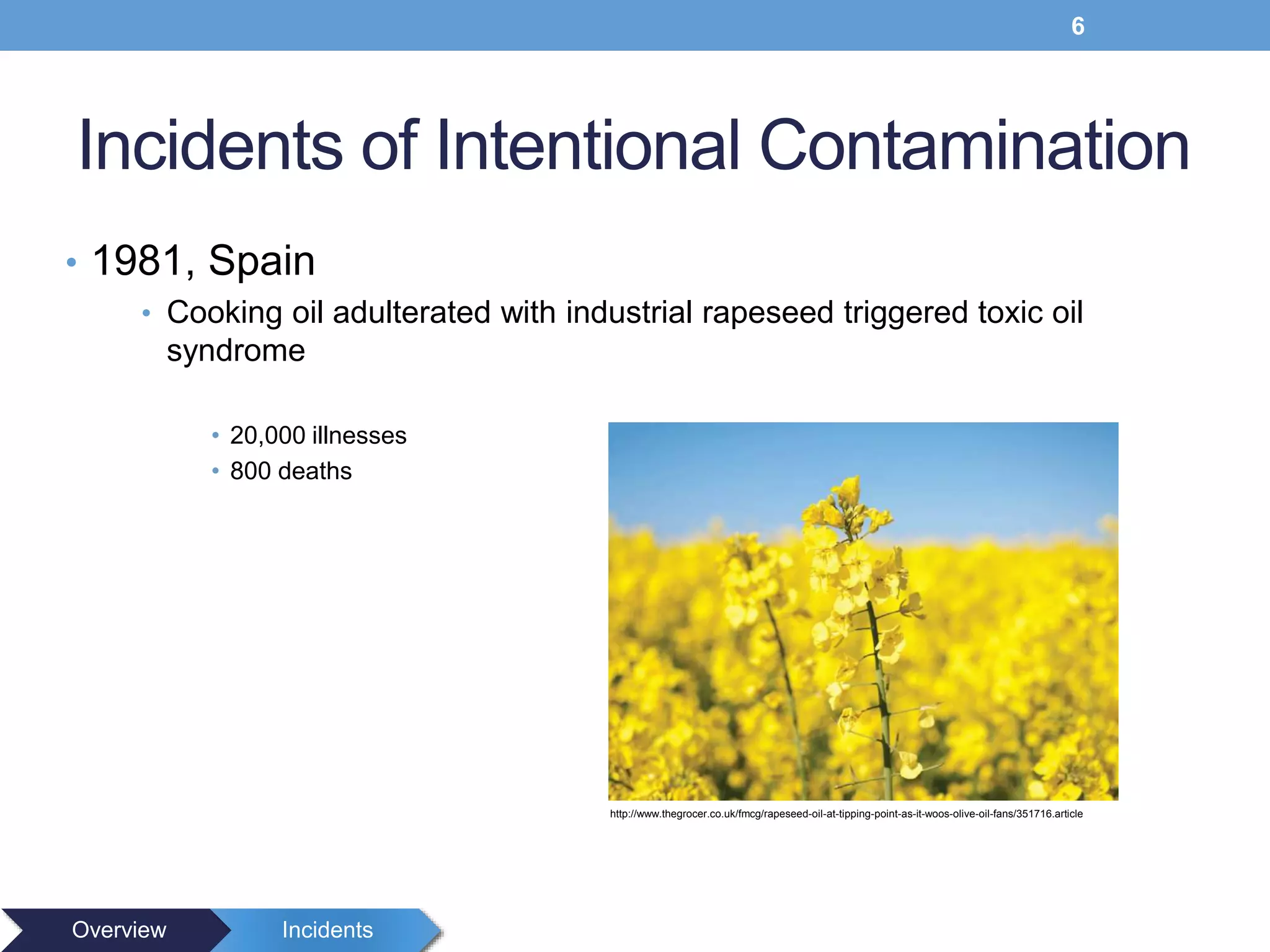 6

Incidents of Intentional Contamination

• 1981, Spain
  • Cooking oil adulterated with industrial rapeseed triggered toxic oil syndrome
    • 20,000 illnesses
    • 800 deaths

http://www.thegrocer.co.uk/fmcg/rapeseed-oil-at-tipping-point-as-it-woos-olive-oil-fans/351716.article

Overview Incidents